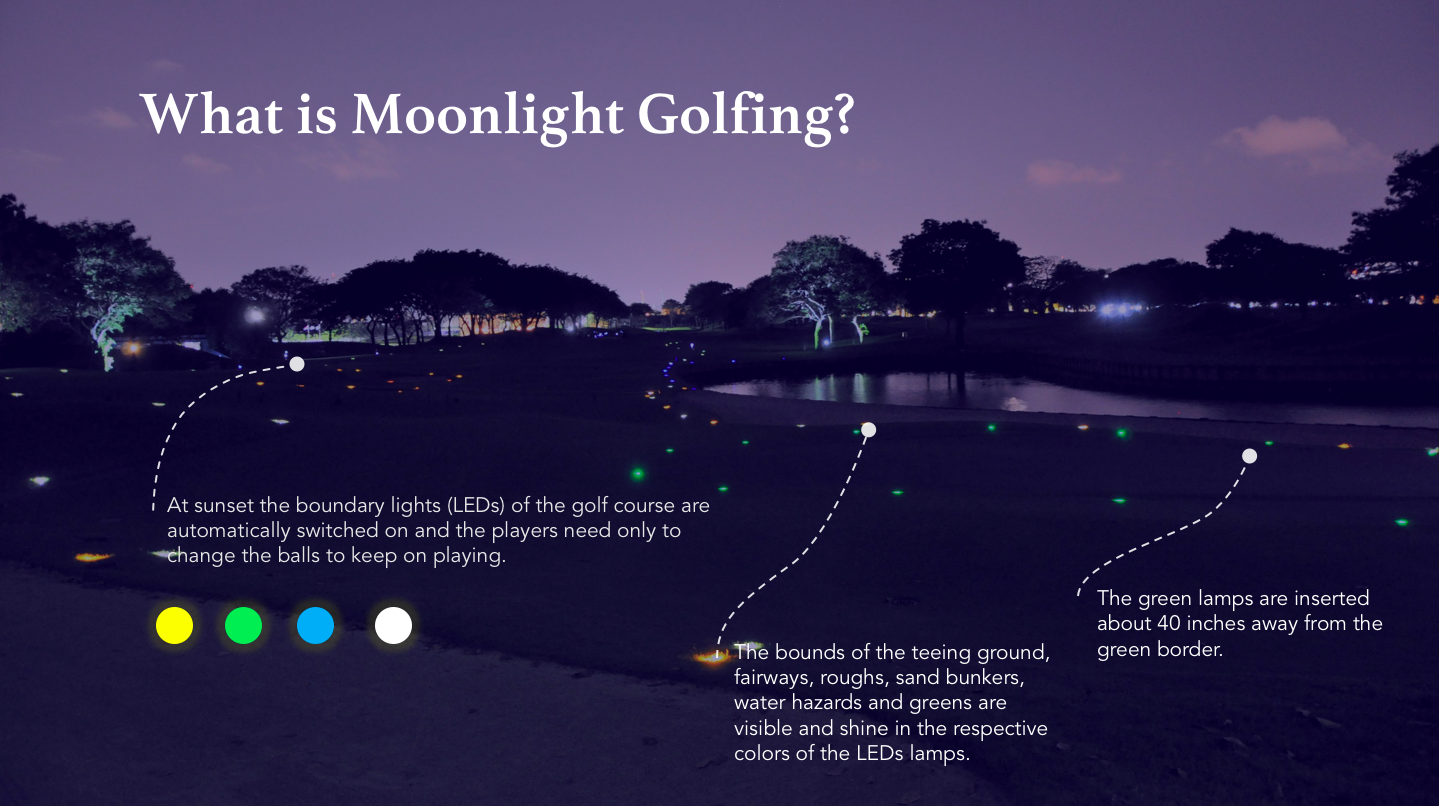 What is Moonlight Golfing?

At sunset the boundary lights (LEDs) of the golf course are automatically switched on and the players need only to change the balls to keep on playing.

The bounds of the teeing ground, fairways, roughs, sand bunkers, water hazards and greens are visible and shine in the respective colors of the LEDs lamps.

The green lamps are inserted about 40 inches away from the green border.